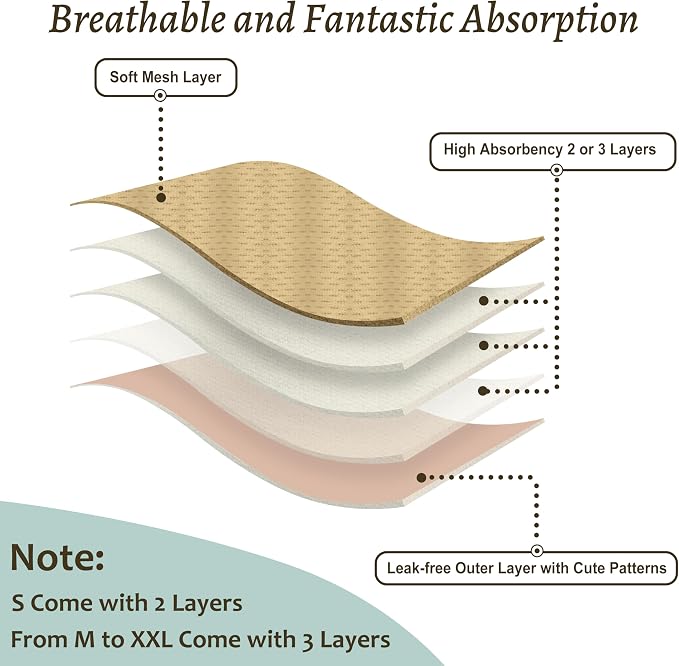 Breathable and Fantastic Absorption

Soft Mesh Layer

High Absorbency 2 or 3 Layers

Leak-free Outer Layer with Cute Patterns

Note:
S Come with 2 Layers
From M to XXL Come with 3 Layers